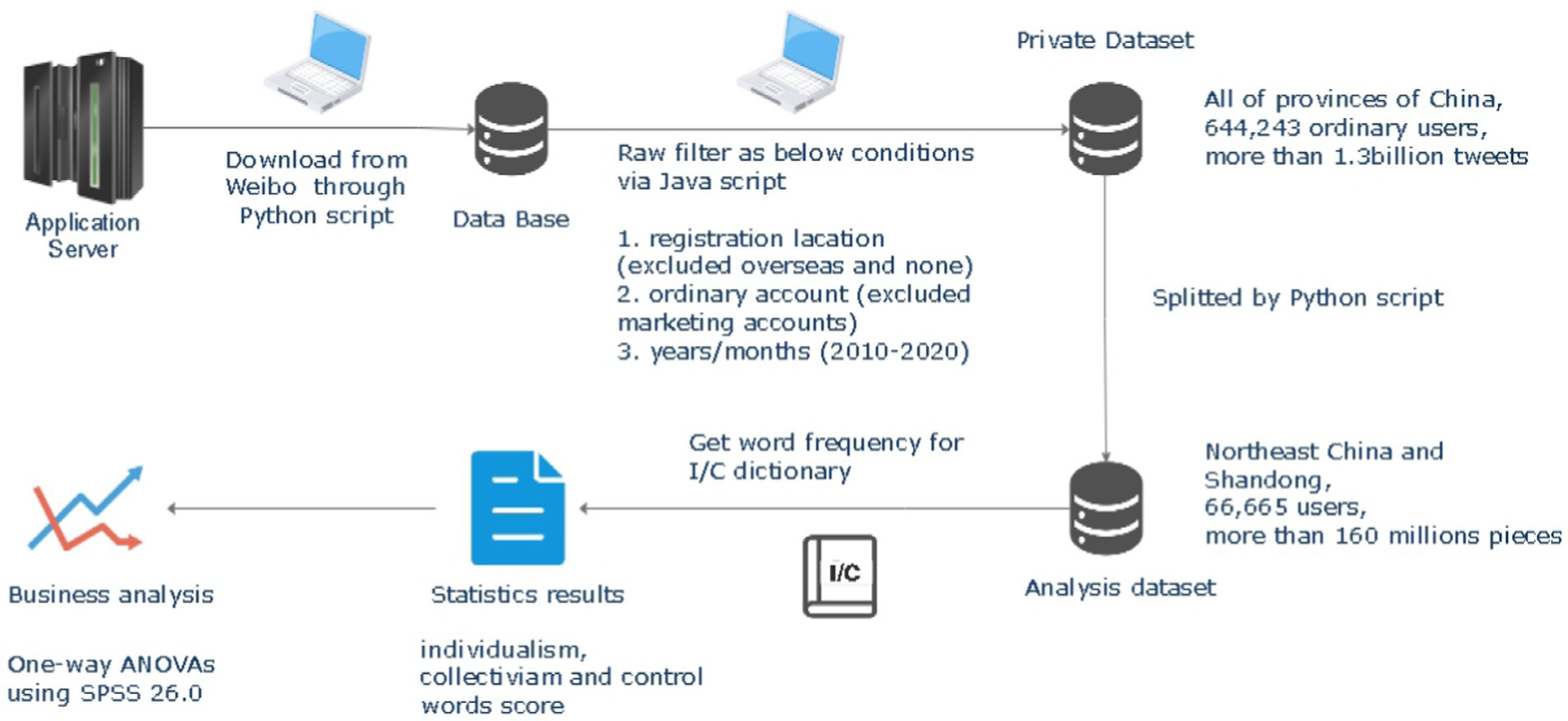 Application Server

Download from Weibo through Python script

Data Base

Raw filter as below conditions via Java script

1. registration lacation (excluded overseas and none)
2. ordinary account (excluded marketing accounts)
3. years/months (2010-2020)

Private Dataset

All of provinces of China, 644,243 ordinary users, more than 1.3billion tweets

Splitted by Python script

Northeast China and Shandong, 66,665 users, more than 160 millions pieces

Analysis dataset

Get word frequency for I/C dictionary

I/C

Statistics results

individualism, collectiviam and control words score

Business analysis

One-way ANOVAs using SPSS 26.0